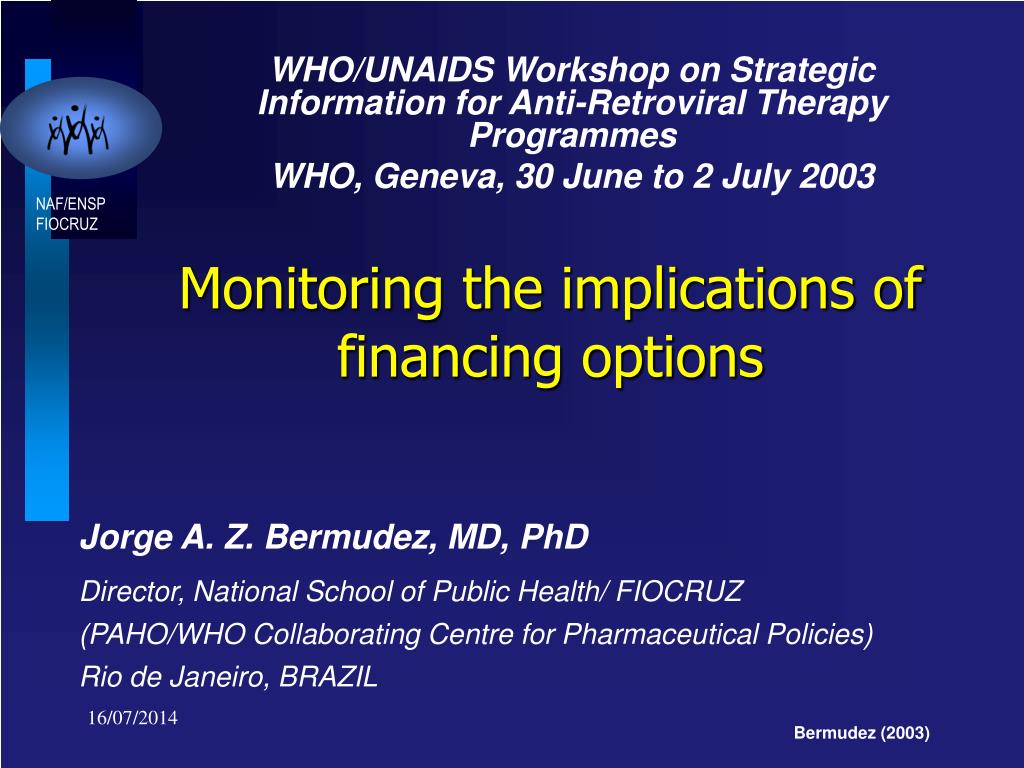 NAF/ENSP
FIOCRUZ

WHO/UNAIDS Workshop on Strategic Information for Anti-Retroviral Therapy Programmes

WHO, Geneva, 30 June to 2 July 2003

Monitoring the implications of financing options

Jorge A. Z. Bermudez, MD, PhD

Director, National School of Public Health/ FIOCRUZ

(PAHO/WHO Collaborating Centre for Pharmaceutical Policies)

Rio de Janeiro, BRAZIL

16/07/2014

Bermudez (2003)